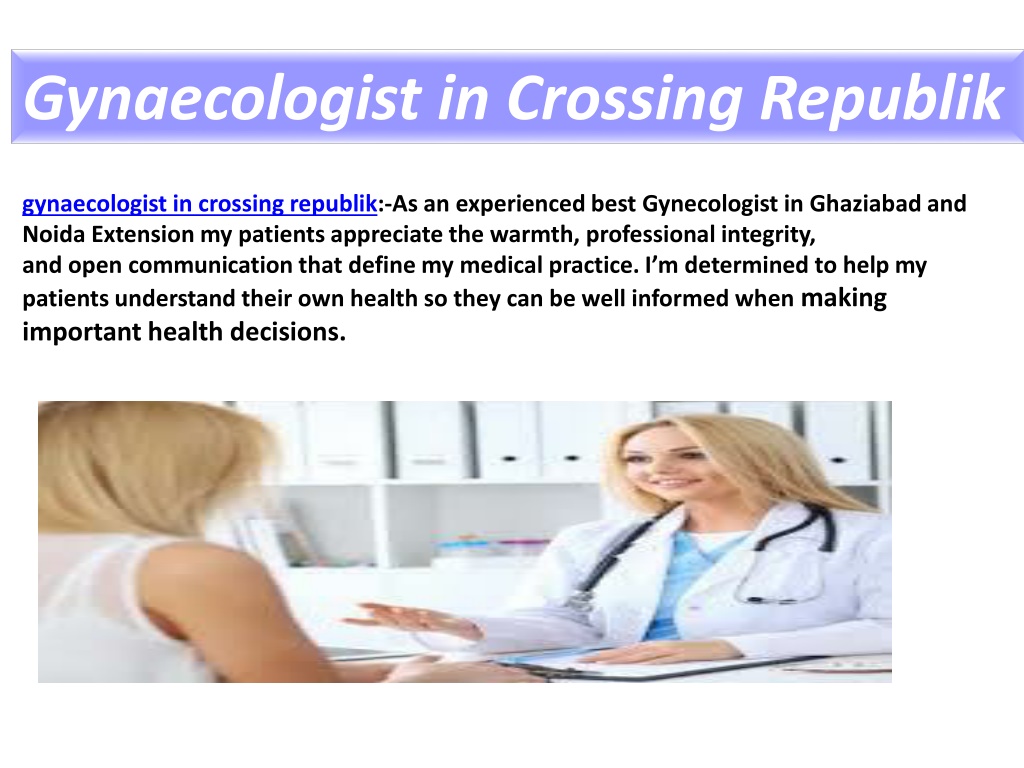 Gynaecologist in Crossing Republik

gynaecologist in crossing republik:-As an experienced best Gynecologist in Ghaziabad and Noida Extension my patients appreciate the warmth, professional integrity, and open communication that define my medical practice. I'm determined to help my patients understand their own health so they can be well informed when making important health decisions.